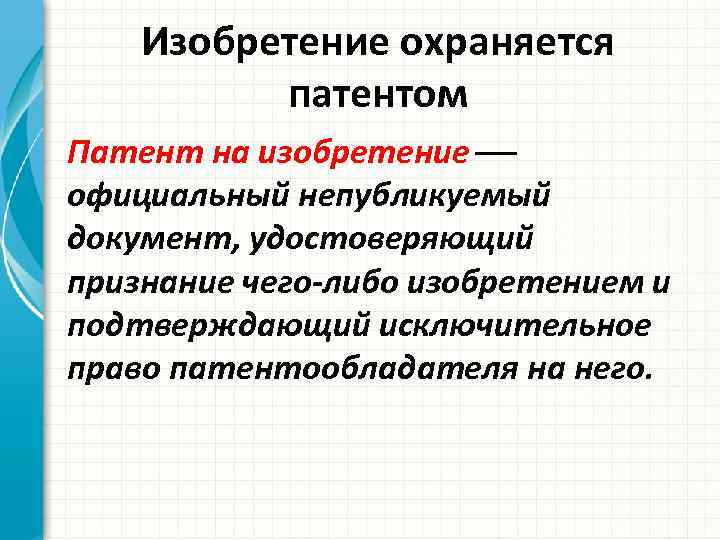 Изобретение охраняется патентом

Патент на изобретение — официальный непубликуемый документ, удостоверяющий признание чего-либо изобретением и подтверждающий исключительное право патентообладателя на него.